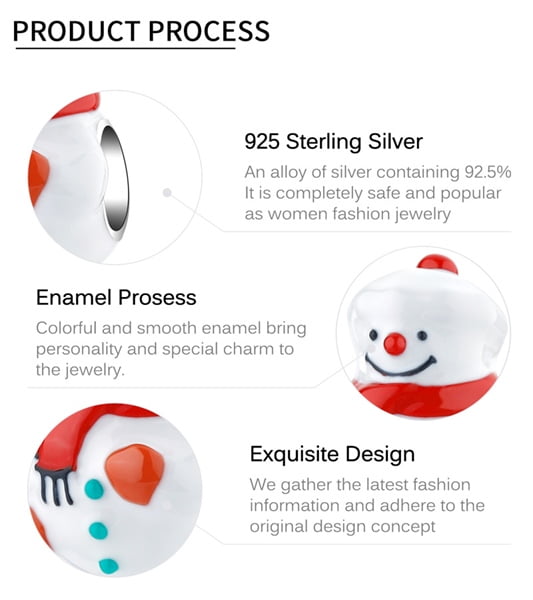 PRODUCT PROCESS

925 Sterling Silver

An alloy of silver containing 92.5% It is completely safe and popular as women fashion jewelry

Enamel Prosess

Colorful and smooth enamel bring personality and special charm to the jewelry.

Exquisite Design

We gather the latest fashion information and adhere to the original design concept